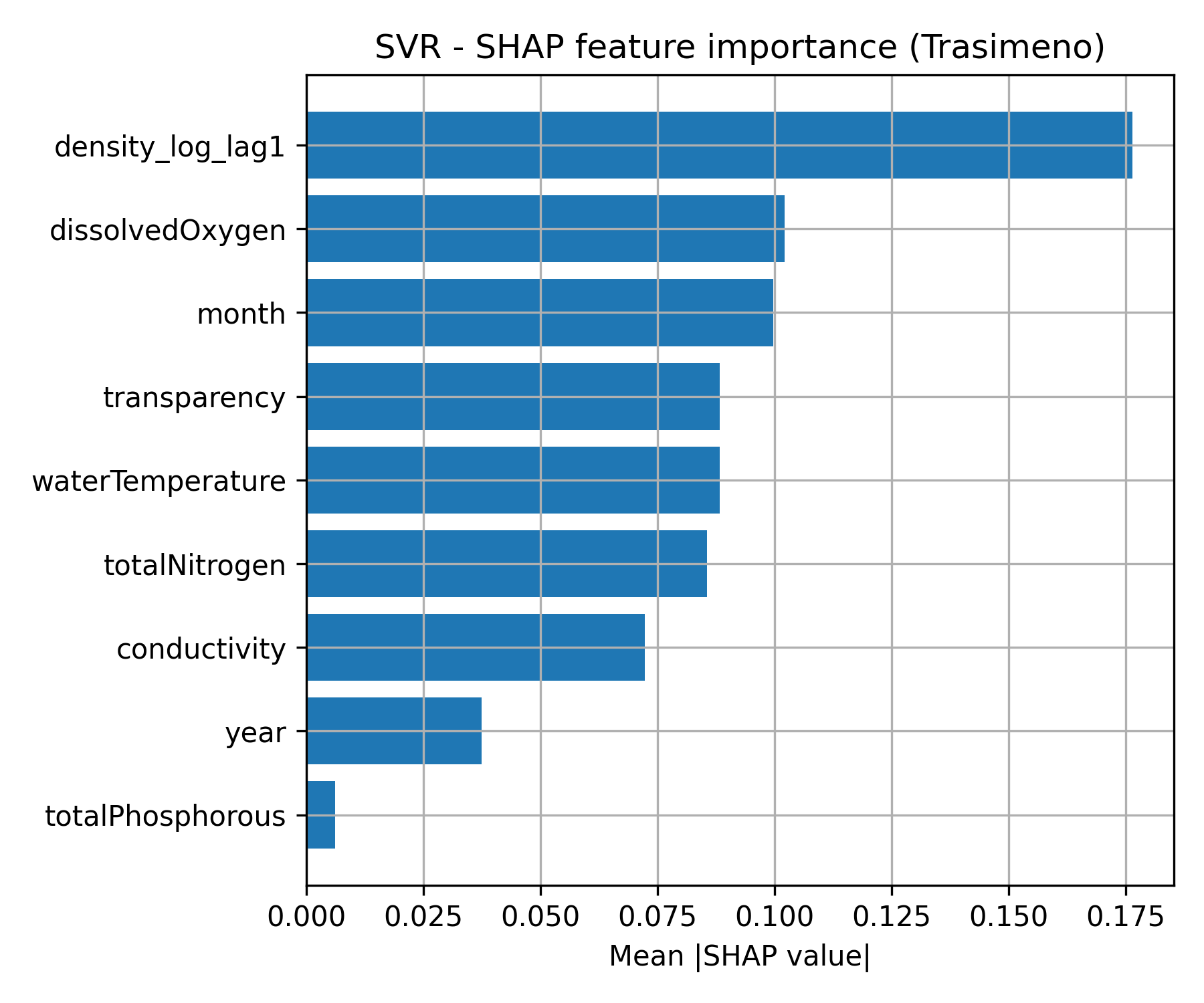 SVR - SHAP feature importance (Trasimeno)

density_log_lag1
dissolvedOxygen
month
transparency
waterTemperature
totalNitrogen
conductivity
year
totalPhosphorous

0.000 0.025 0.050 0.075 0.100 0.125 0.150 0.175

Mean |SHAP value|